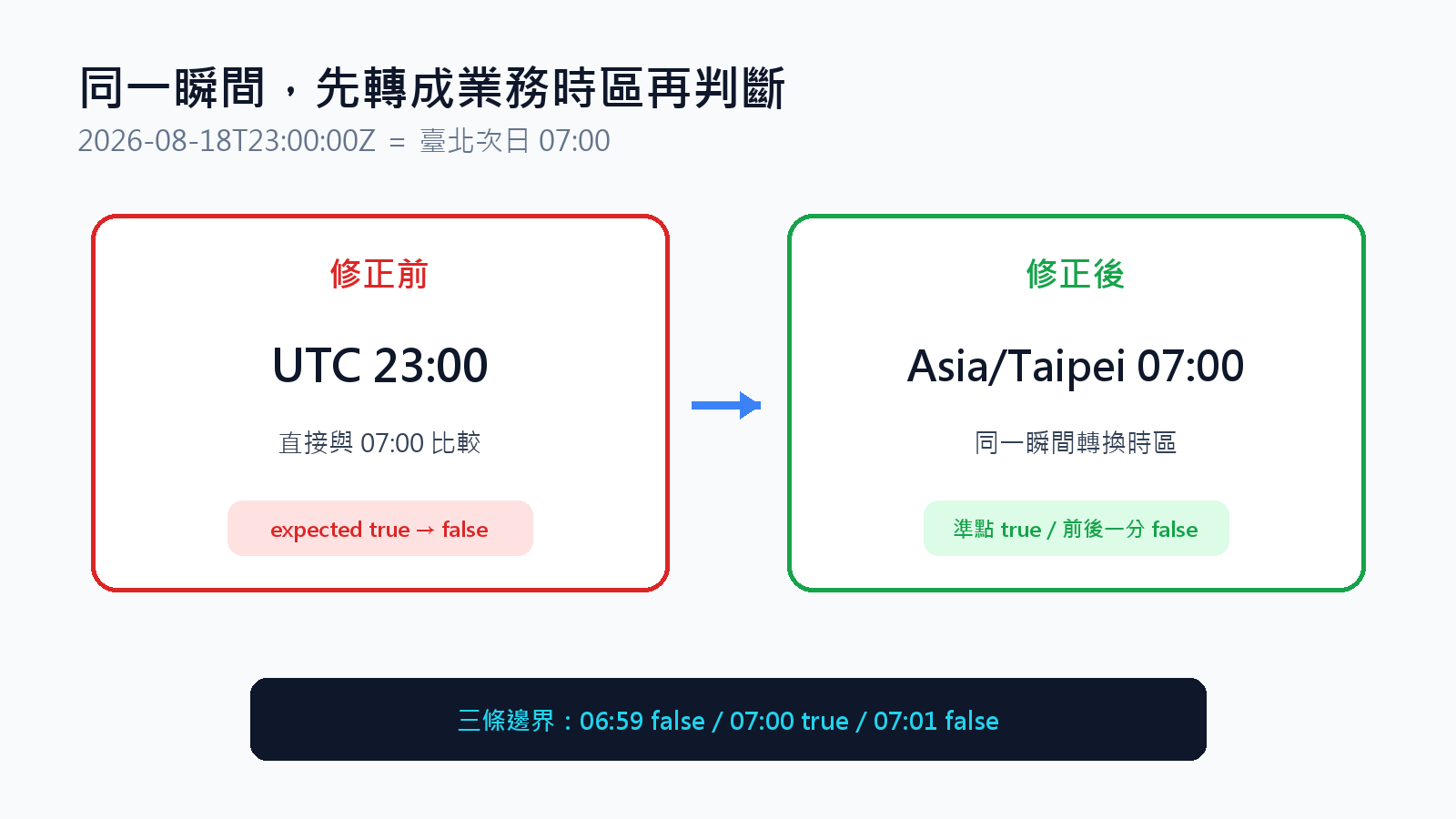 同一瞬間，先轉成業務時區再判斷
2026-08-18T23:00:00Z = 臺北次日 07:00

修正前

UTC 23:00

直接與 07:00 比較

expected true → false

修正後

Asia/Taipei 07:00

同一瞬間轉換時區

準點 true / 前後一分 false

三條邊界：06:59 false / 07:00 true / 07:01 false